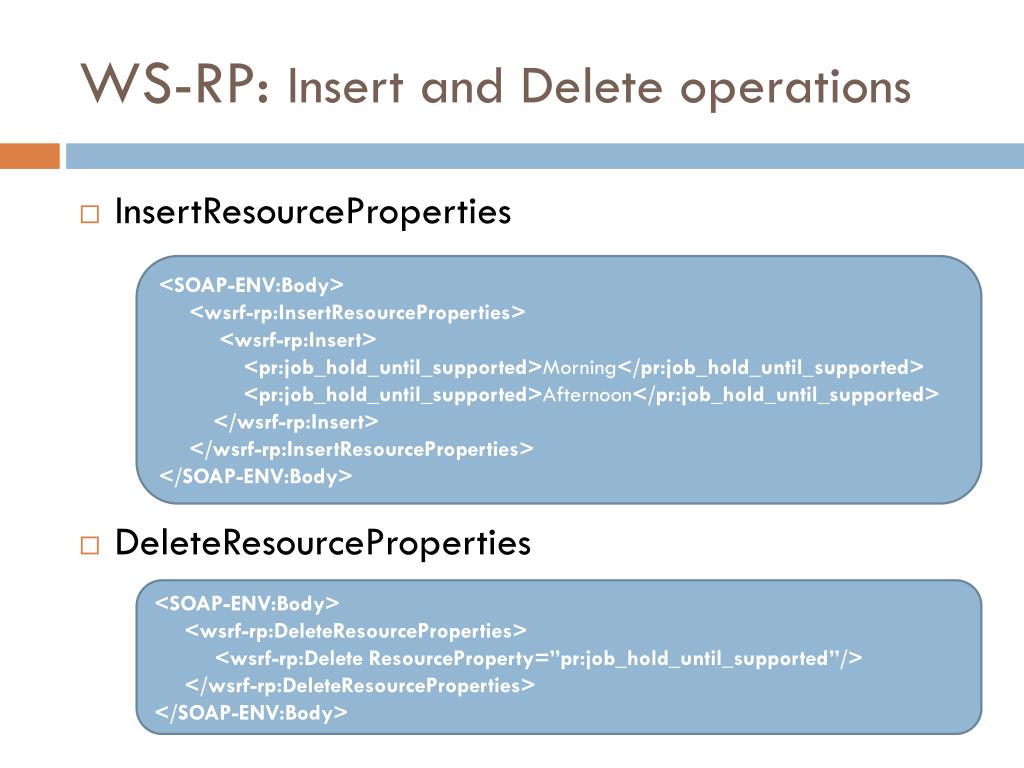 WS-RP: Insert and Delete operations

□ InsertResourceProperties

<SOAP-ENV:Body>
<wsrf-rp:InsertResourceProperties>
<wsrf-rp:Insert>
<pr:job_hold_until_supported>Morning</pr:job_hold_until_supported>
<pr:job_hold_until_supported>Afternoon</pr:job_hold_until_supported>
</wsrf-rp:Insert>
</wsrf-rp:InsertResourceProperties>
</SOAP-ENV:Body>

□ DeleteResourceProperties

<SOAP-ENV:Body>
<wsrf-rp:DeleteResourceProperties>
<wsrf-rp:Delete ResourceProperty="pr:job_hold_until_supported"/>
</wsrf-rp:DeleteResourceProperties>
</SOAP-ENV:Body>